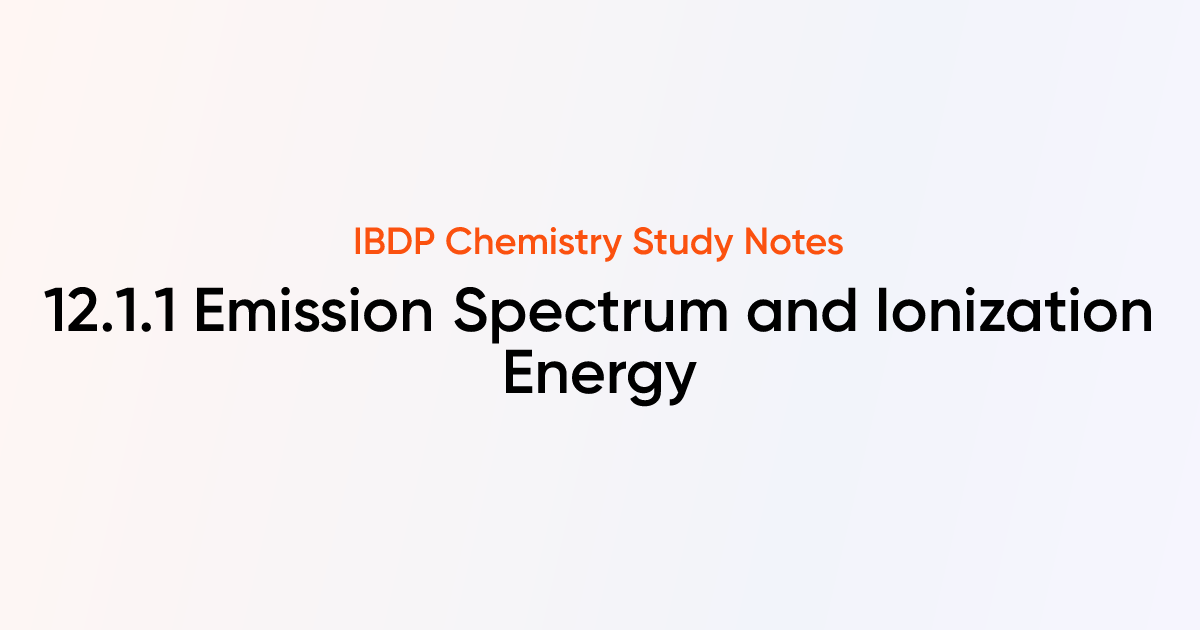 IBDP Chemistry Study Notes

12.1.1 Emission Spectrum and Ionization Energy